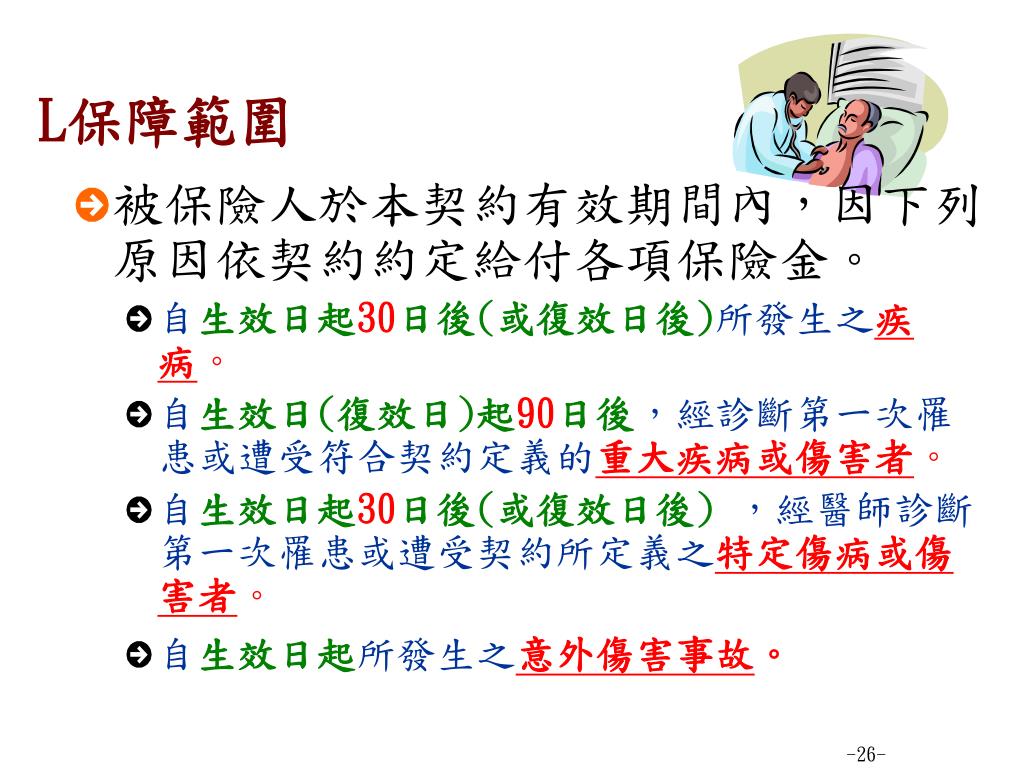 L保障範圍

被保險人於本契約有效期間內，因下列原因依契約約定給付各項保險金。

自生效日起30日後(或復效日後)所發生之疾病。

自生效日(復效日)起90日後，經診斷第一次罹患或遭受符合契約定義的重大疾病或傷害者。

自生效日起30日後(或復效日後) ，經醫師診斷第一次罹患或遭受契約所定義之特定傷病或傷害者。

自生效日起所發生之意外傷害事故。

-26-